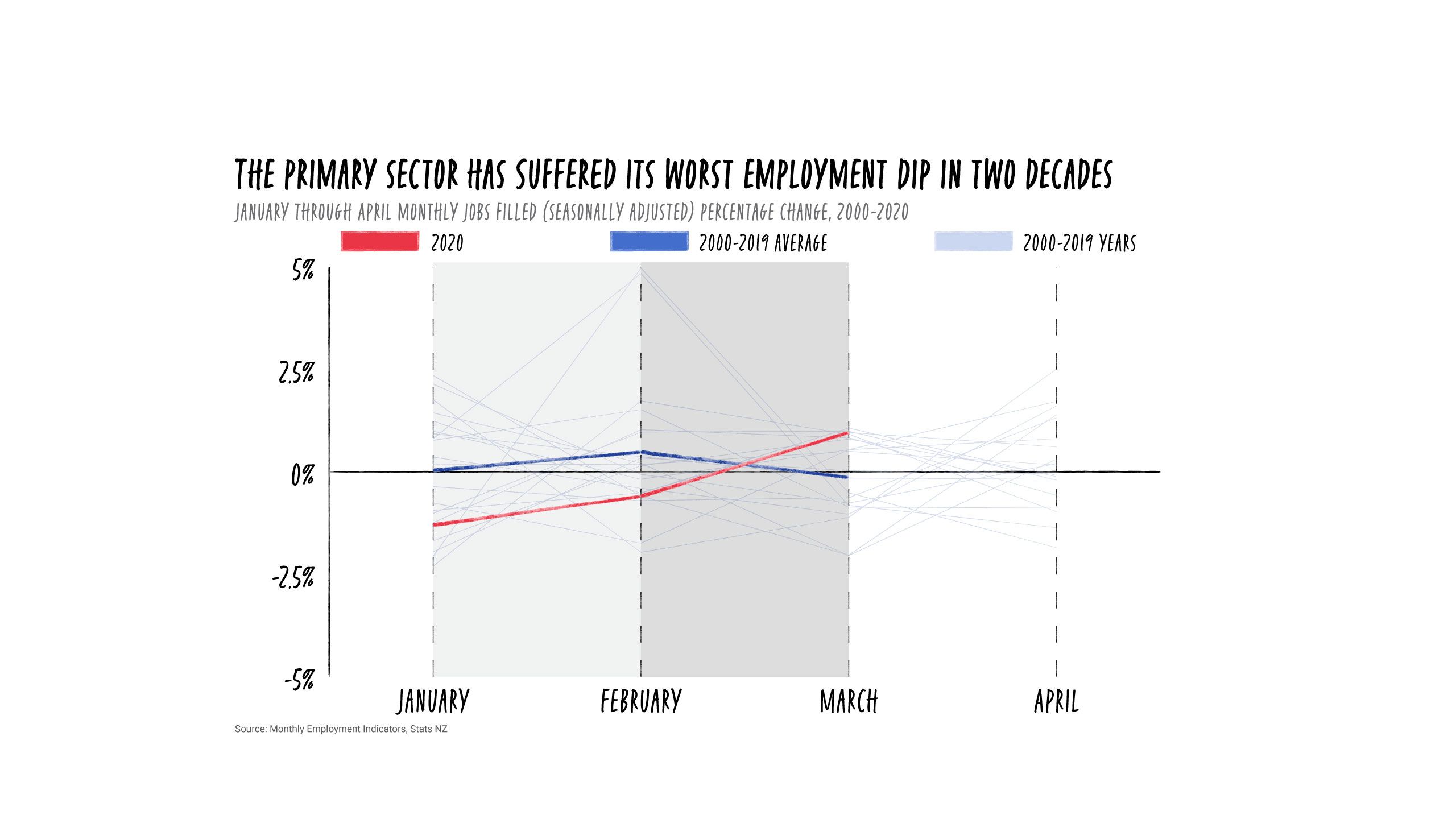 THE PRIMARY SECTOR HAS SUFFERED ITS WORST EMPLOYMENT DIP IN TWO DECADES

JANUARY THROUGH APRIL MONTHLY JOBS FILLED (SEASONALLY ADJUSTED) PERCENTAGE CHANGE, 2000-2020

2020

2000-2019 AVERAGE

2000-2019 YEARS

5%

2.5%

0%

-2.5%

-5%

JANUARY

FEBRUARY

MARCH

APRIL

Source: Monthly Employment Indicators, Stats NZ